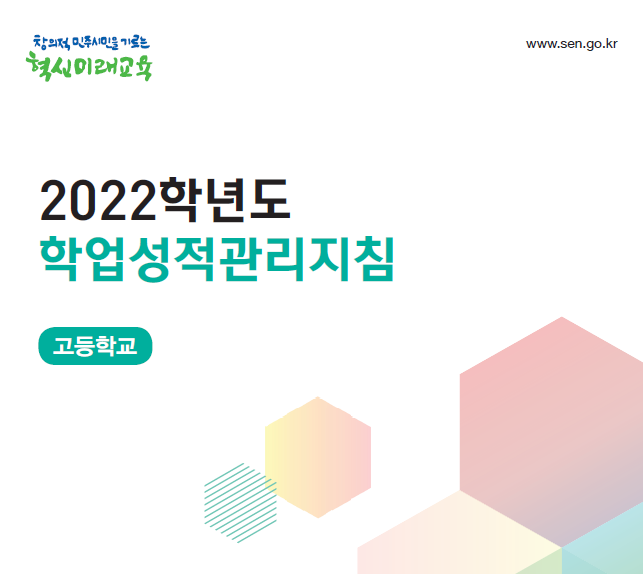 창의적 민주시민을 기르는
혁신미래교육

www.sen.go.kr

2022학년도
학업성적관리지침

고등학교